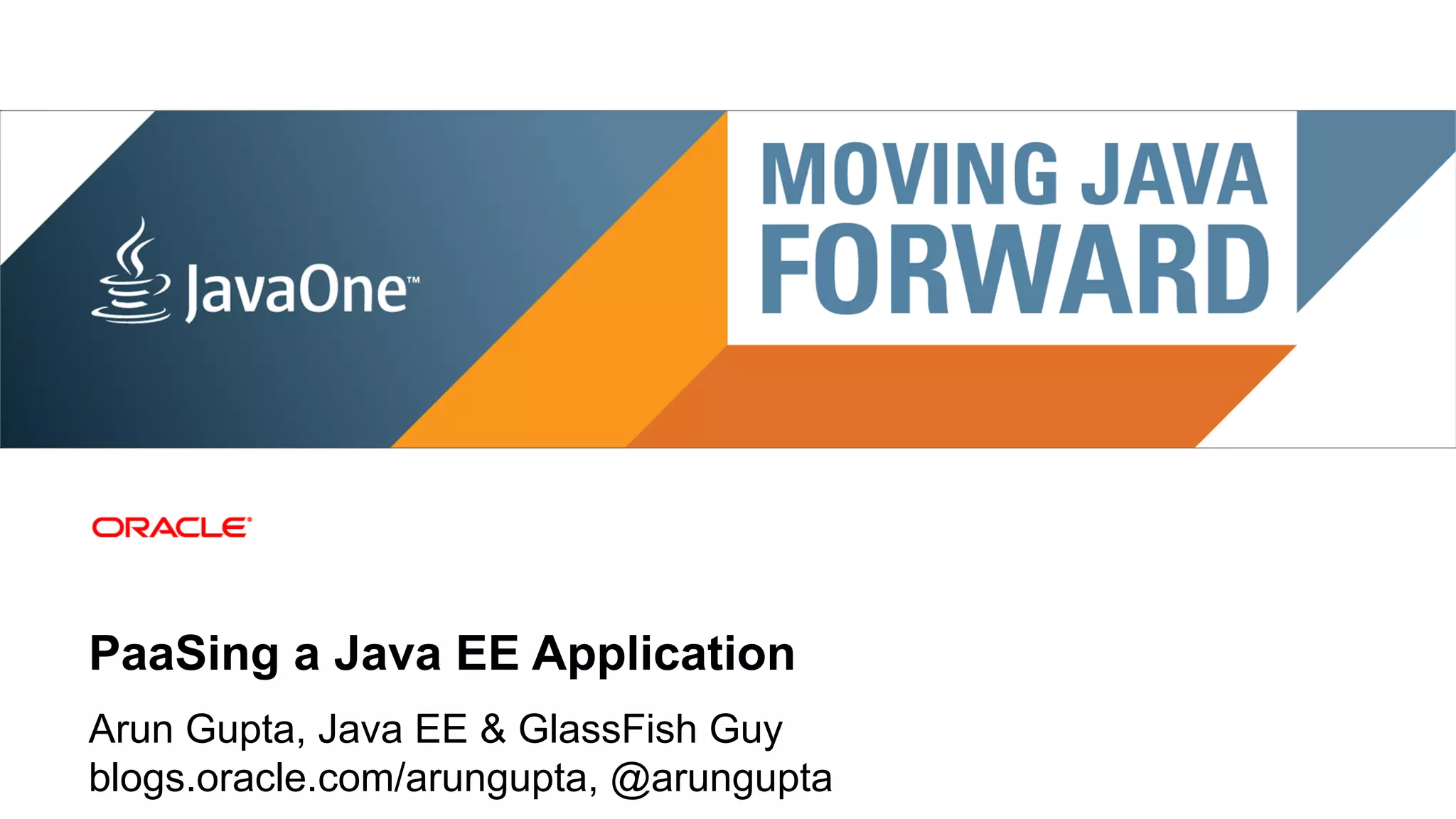 JavaOne™

MOVING JAVA FORWARD

ORACLE®

PaaSing a Java EE Application

Arun Gupta, Java EE & GlassFish Guy
blogs.oracle.com/arungupta, @arungupta